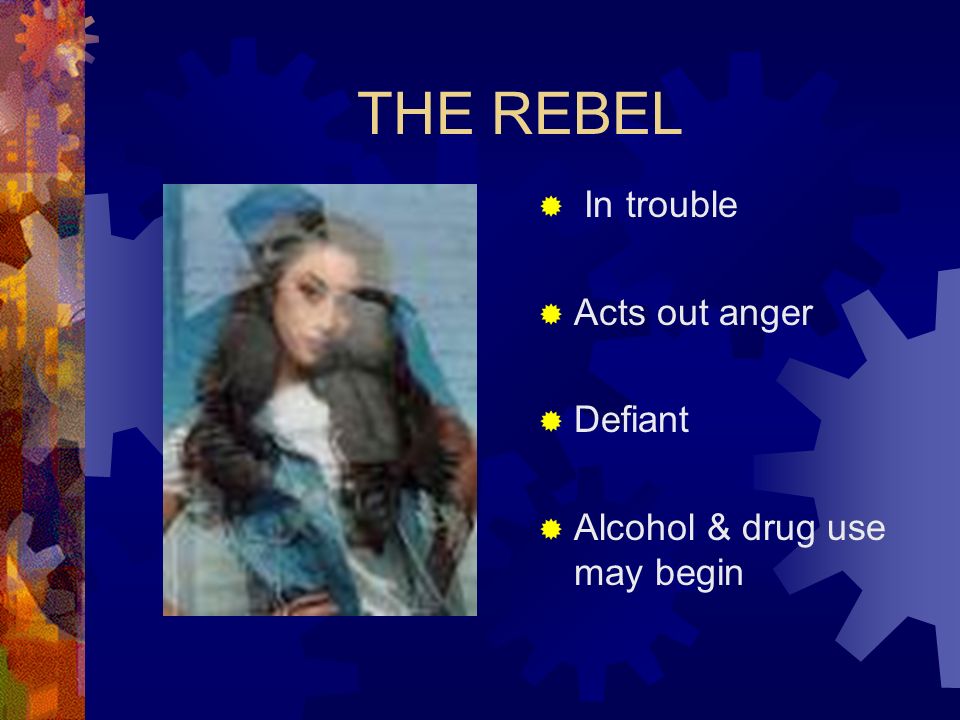 THE REBEL

In trouble

Acts out anger

Defiant

Alcohol & drug use may begin